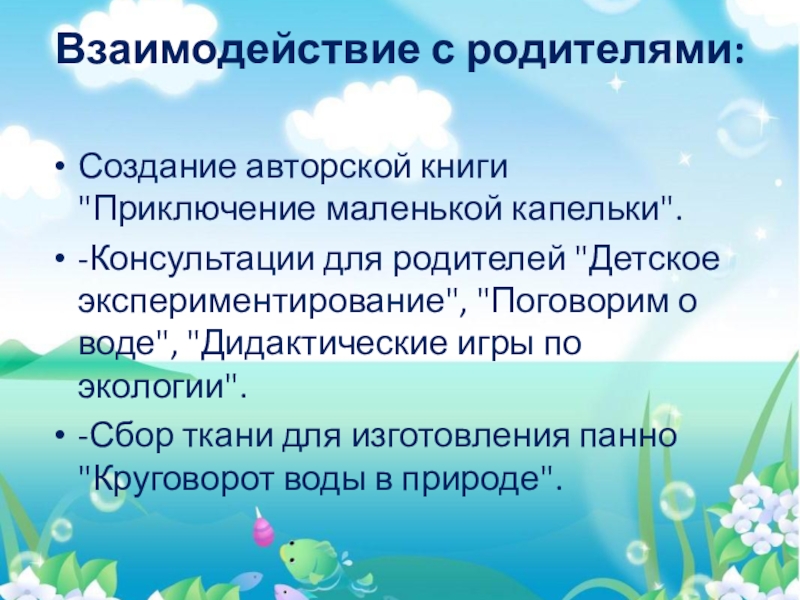 Взаимодействие с родителями:

• Создание авторской книги "Приключение маленькой капельки".

• -Консультации для родителей "Детское экспериментирование", "Поговорим о воде", "Дидактические игры по экологии".

• -Сбор ткани для изготовления панно "Круговорот воды в природе".